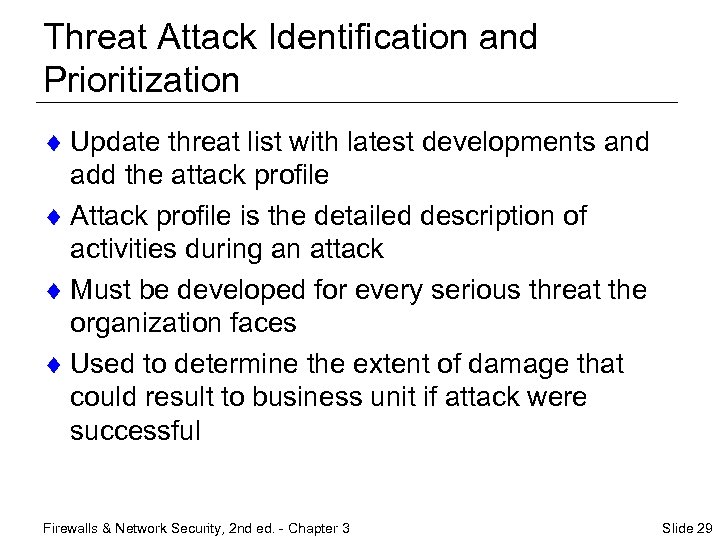 Threat Attack Identification and Prioritization

♦ Update threat list with latest developments and add the attack profile

♦ Attack profile is the detailed description of activities during an attack

♦ Must be developed for every serious threat the organization faces

♦ Used to determine the extent of damage that could result to business unit if attack were successful

Firewalls & Network Security, 2nd ed. - Chapter 3

Slide 29